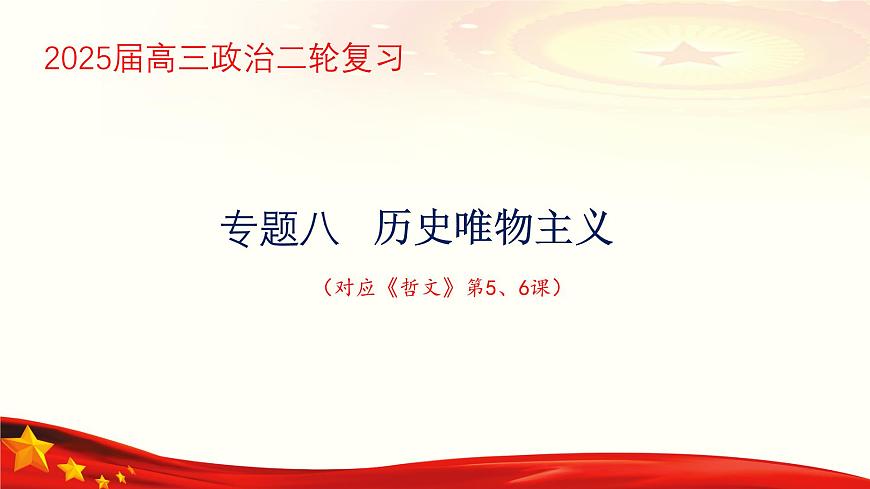 2025届高三政治二轮复习

专题八　历史唯物主义

（对应《哲文》第5、6课）